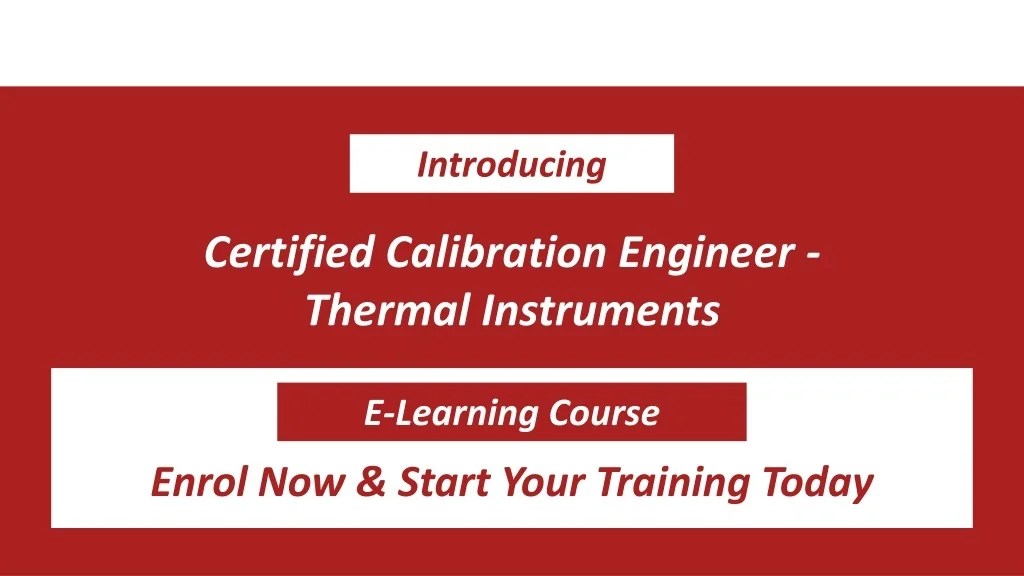 Introducing

Certified Calibration Engineer - Thermal Instruments

E-Learning Course

Enrol Now & Start Your Training Today